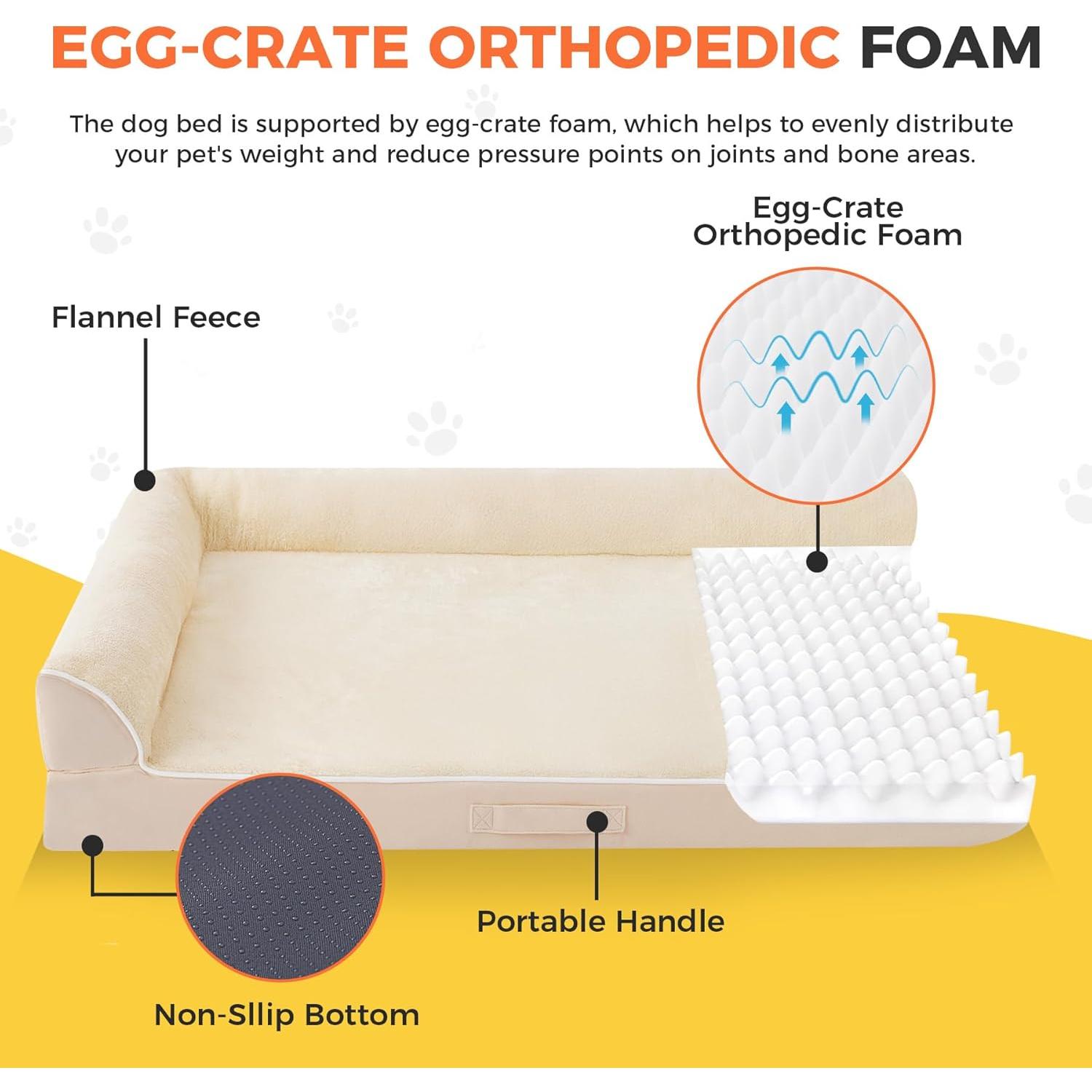 EGG-CRATE ORTHOPEDIC FOAM

The dog bed is supported by egg-crate foam, which helps to evenly distribute your pet's weight and reduce pressure points on joints and bone areas.

Egg-Crate Orthopedic Foam

Flannel Feece

Portable Handle

Non-Sllip Bottom